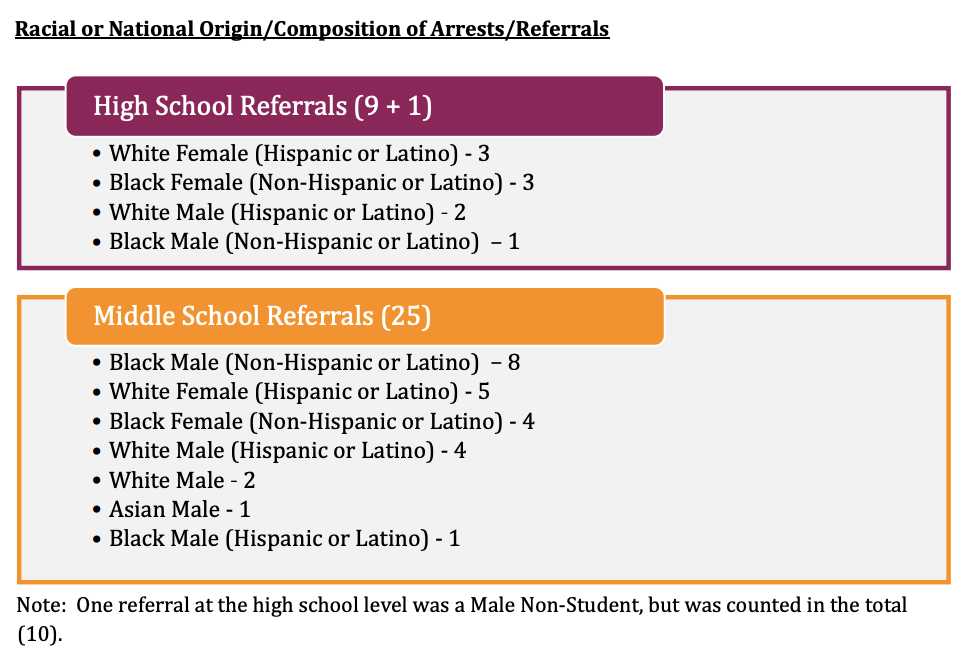 Racial or National Origin/Composition of Arrests/Referrals

High School Referrals (9 + 1)

• White Female (Hispanic or Latino) - 3
• Black Female (Non-Hispanic or Latino) - 3
• White Male (Hispanic or Latino) - 2
• Black Male (Non-Hispanic or Latino) – 1

Middle School Referrals (25)

• Black Male (Non-Hispanic or Latino) – 8
• White Female (Hispanic or Latino) - 5
• Black Female (Non-Hispanic or Latino) - 4
• White Male (Hispanic or Latino) - 4
• White Male - 2
• Asian Male - 1
• Black Male (Hispanic or Latino) - 1

Note: One referral at the high school level was a Male Non-Student, but was counted in the total (10).